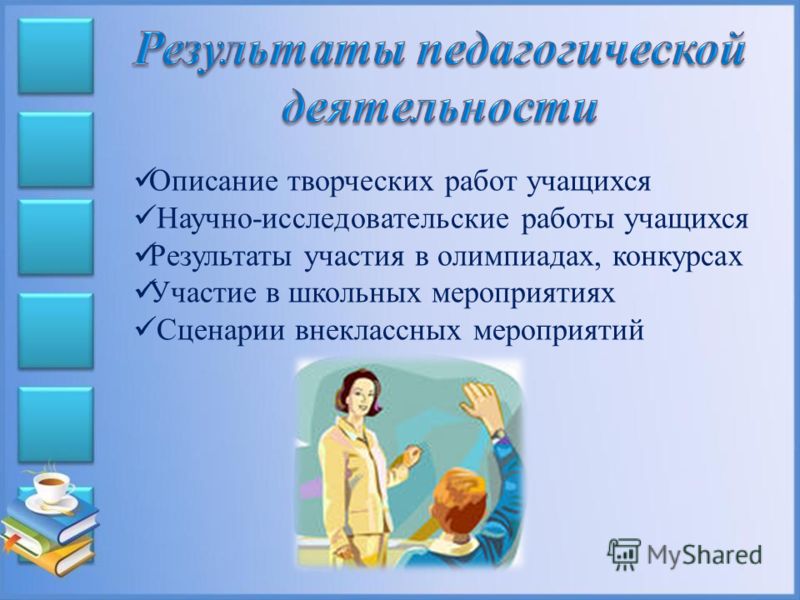 Результаты педагогической деятельности

✓Описание творческих работ учащихся
✓Научно-исследовательские работы учащихся
✓Результаты участия в олимпиадах, конкурсах
✓Участие в школьных мероприятиях
✓Сценарии внеклассных мероприятий

MyShared